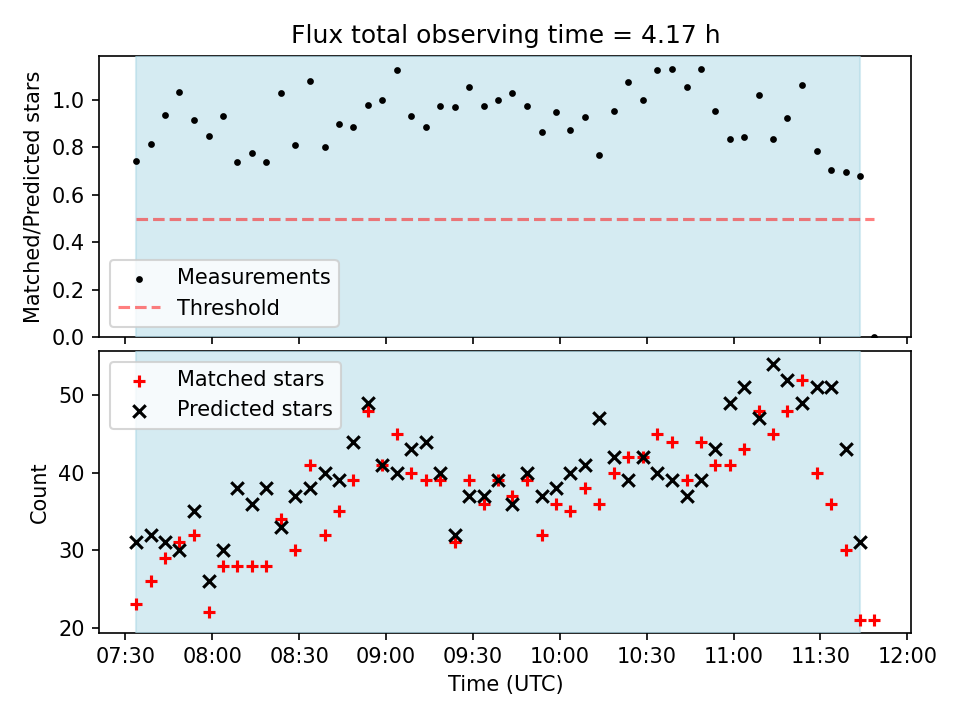 Flux total observing time = 4.17 h

Matched/Predicted stars

1.0
0.8
0.6
0.4
0.2
0.0

Measurements
Threshold

Count

50
40
30
20

Matched stars
Predicted stars

07:30 08:00 08:30 09:00 09:30 10:00 10:30 11:00 11:30 12:00
Time (UTC)